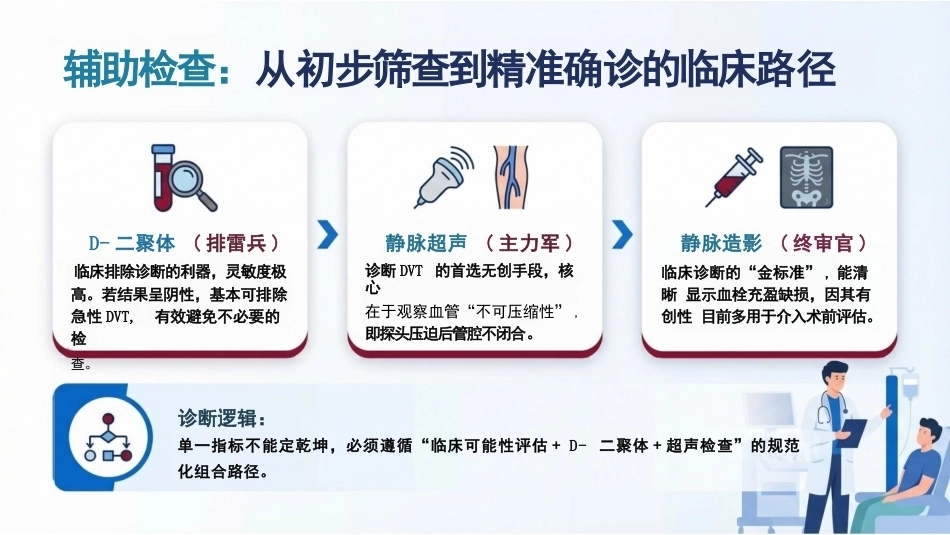 辅助检查：从初步筛查到精准确诊的临床路径

D-二聚体 （排雷兵）

临床排除诊断的利器，灵敏度极高。若结果呈阴性，基本可排除急性 DVT， 有效避免不必要的检查。

静脉超声 （主力军）

诊断 DVT 的首选无创手段，核心在于观察血管“不可压缩性”，即探头压迫后管腔不闭合。

静脉造影 （终审官）

临床诊断的“金标准”，能清晰 显示血栓充盈缺损，因其有创性 目前多用于介入术前评估。

诊断逻辑：

单一指标不能定乾坤，必须遵循“临床可能性评估 + D- 二聚体 + 超声检查”的规范化组合路径。